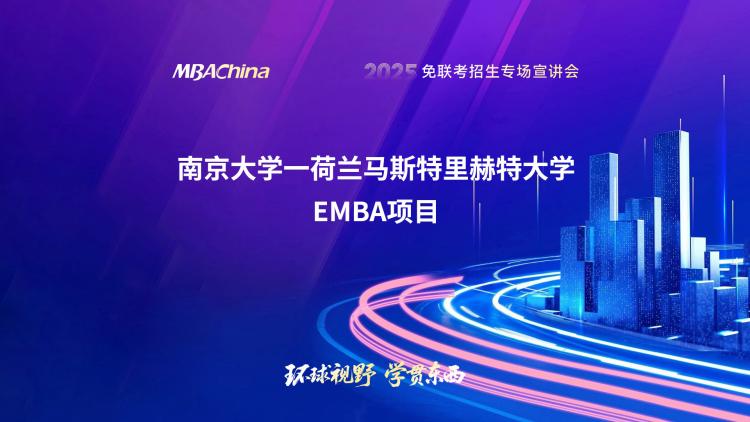 MBAChina

2025 免联考招生专场宣讲会

南京大学—荷兰马斯特里赫特大学
EMBA项目

环球视野 学贯东西